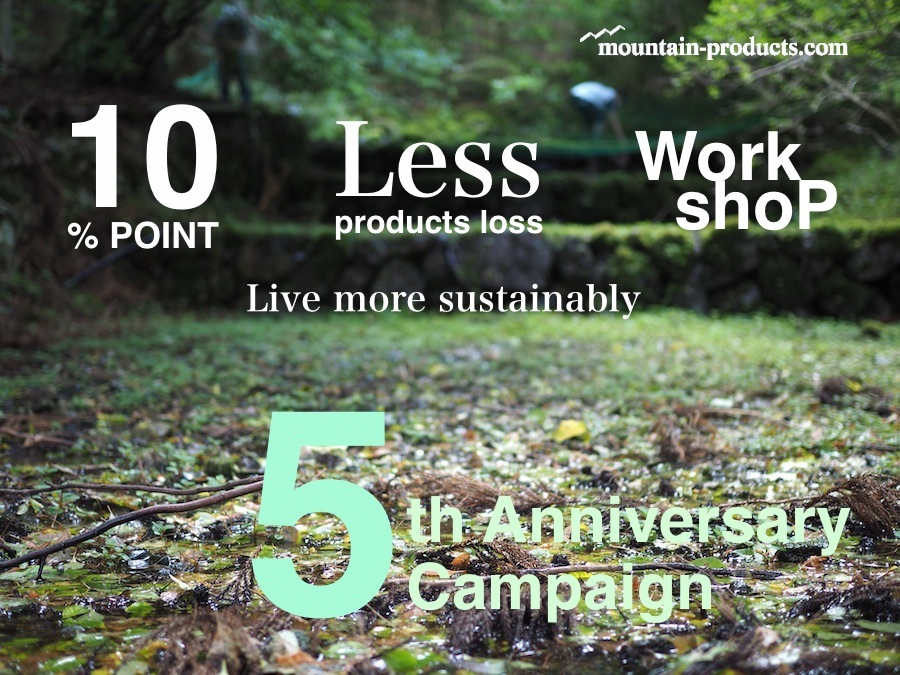 mountain-products.com

10
% POINT

Less
products loss

Work
shoP

Live more sustainably

5th Anniversary
Campaign